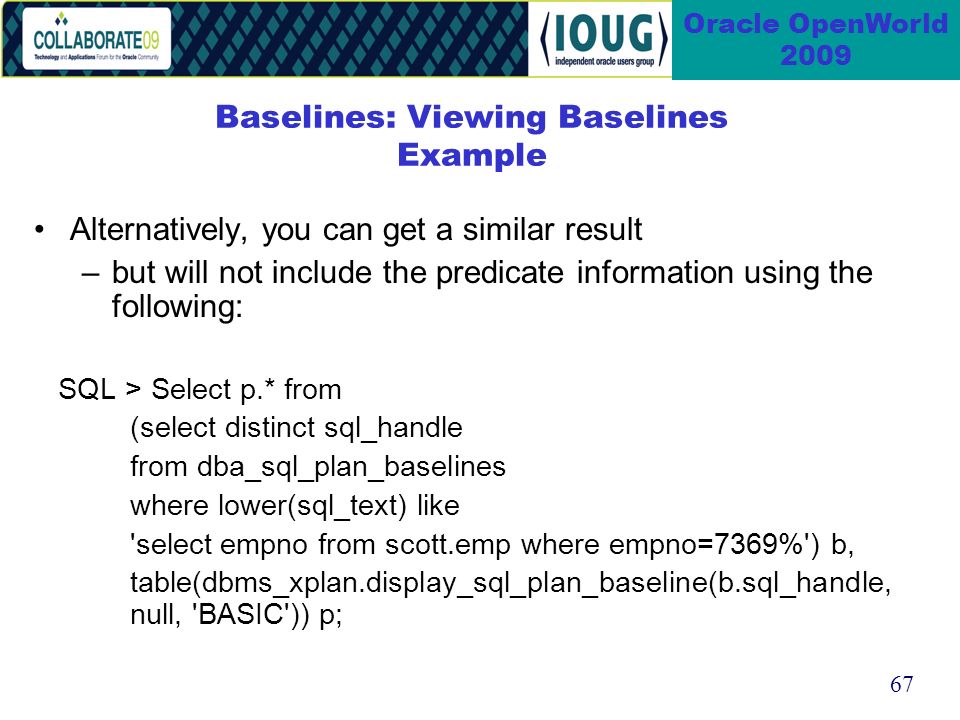 COLLABORATE09
Technology and Applications Forum for the Oracle Community

IOUG
independent oracle users group

Oracle OpenWorld 2009

Baselines: Viewing Baselines Example

• Alternatively, you can get a similar result
– but will not include the predicate information using the following:

SQL > Select p.* from
(select distinct sql_handle
from dba_sql_plan_baselines
where lower(sql_text) like
'select empno from scott.emp where empno=7369%') b,
table(dbms_xplan.display_sql_plan_baseline(b.sql_handle, null, 'BASIC')) p;

67